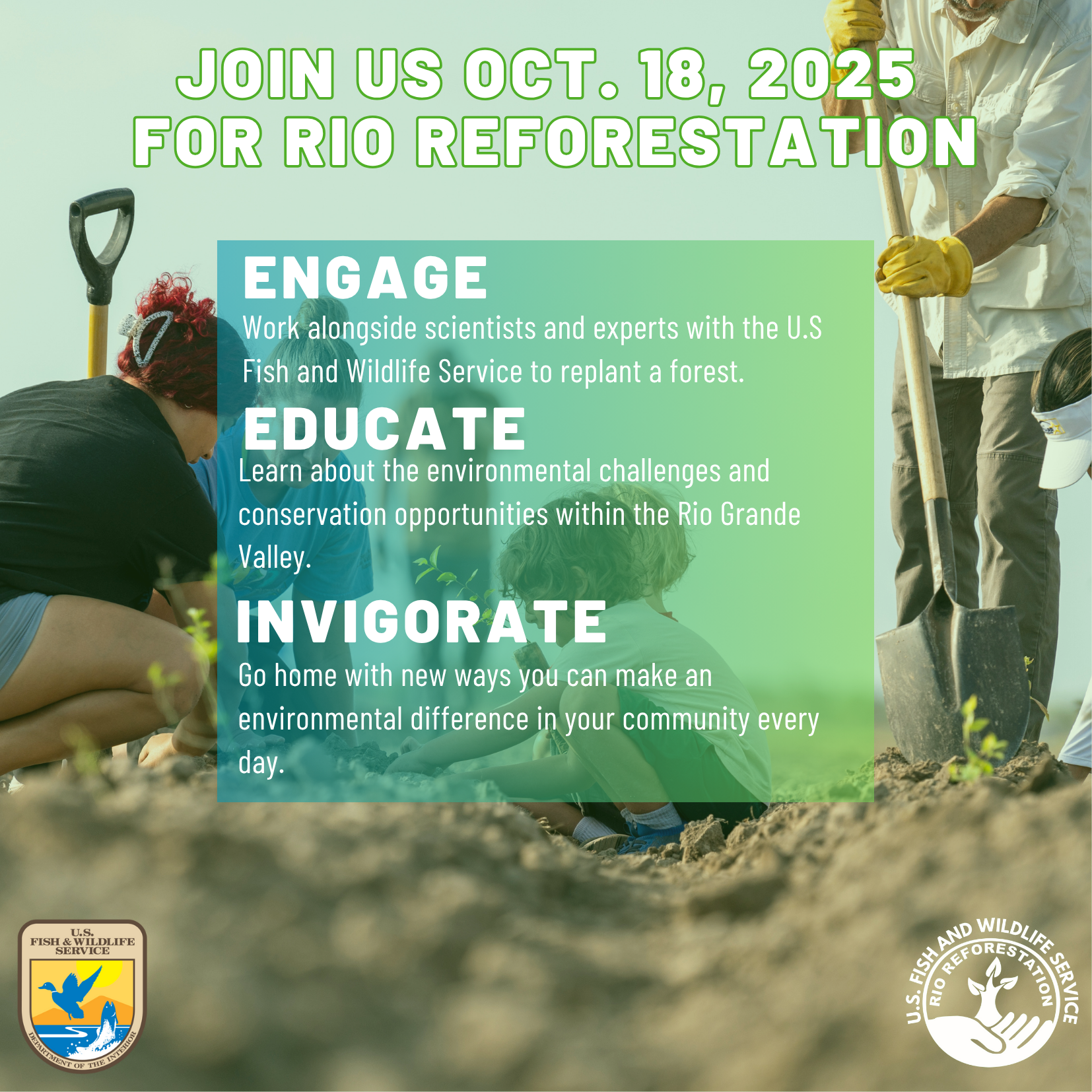 JOIN US OCT. 18, 2025 FOR RIO REFORESTATION

ENGAGE
Work alongside scientists and experts with the U.S Fish and Wildlife Service to replant a forest.

EDUCATE
Learn about the environmental challenges and conservation opportunities within the Rio Grande Valley.

INVIGORATE
Go home with new ways you can make an environmental difference in your community every day.

U.S. FISH & WILDLIFE SERVICE
DEPARTMENT OF THE INTERIOR

U.S. FISH AND WILDLIFE SERVICE
RIO REFORESTATION